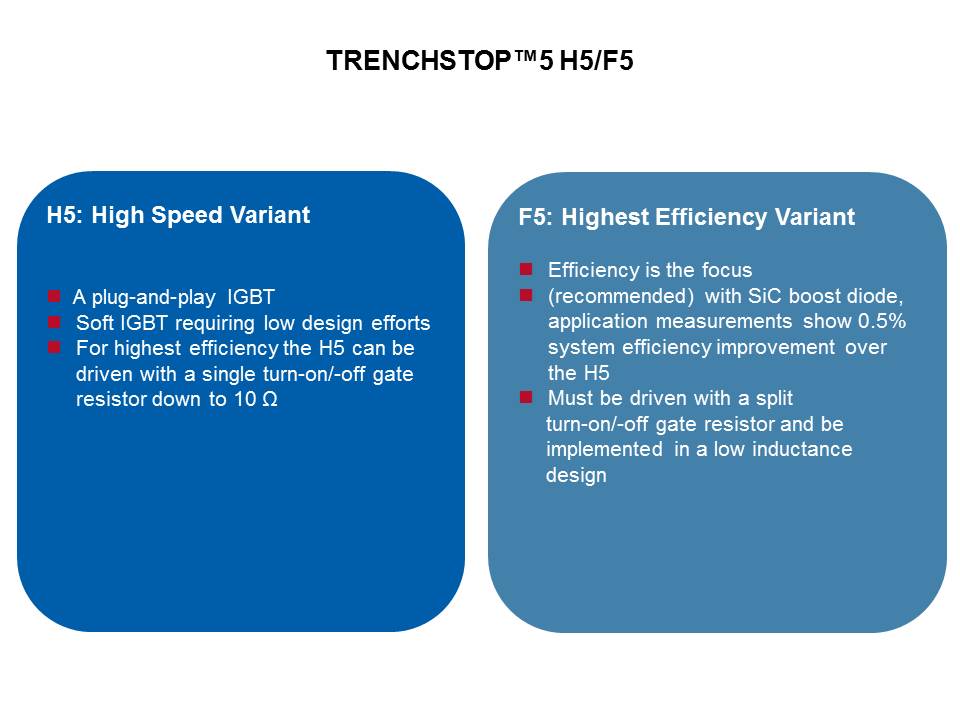 TRENCHSTOP™5 H5/F5

H5: High Speed Variant

- A plug-and-play IGBT
- Soft IGBT requiring low design efforts
- For highest efficiency the H5 can be driven with a single turn-on/-off gate resistor down to 10 Ω

F5: Highest Efficiency Variant

- Efficiency is the focus
- (recommended) with SiC boost diode, application measurements show 0.5% system efficiency improvement over the H5
- Must be driven with a split turn-on/-off gate resistor and be implemented in a low inductance design